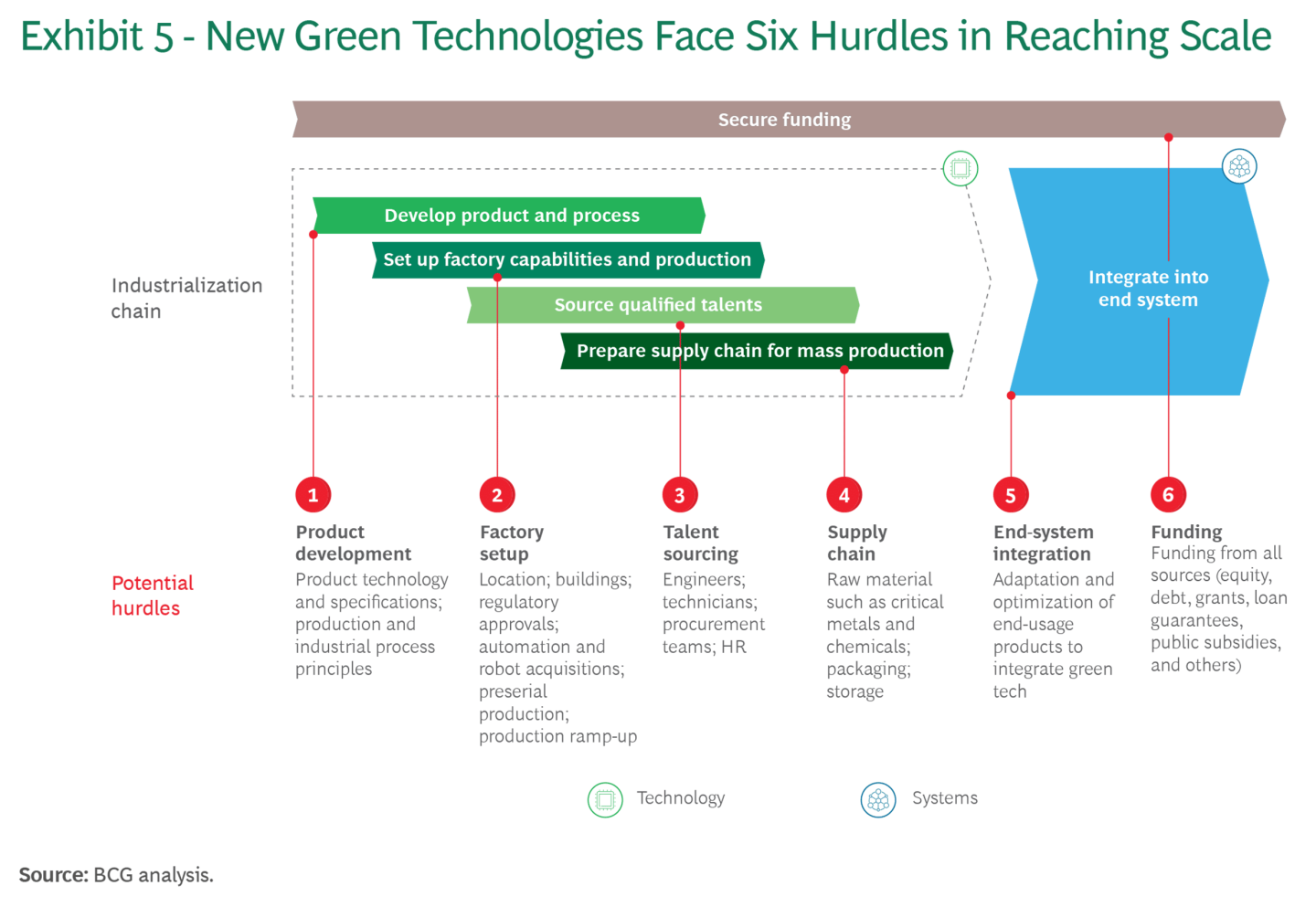 Exhibit 5 - New Green Technologies Face Six Hurdles in Reaching Scale

Secure funding

Industrialization chain

Develop product and process

Set up factory capabilities and production

Source qualified talents

Prepare supply chain for mass production

Integrate into end system

Potential hurdles

1
Product development
Product technology and specifications; production and industrial process principles

2
Factory setup
Location; buildings; regulatory approvals; automation and robot acquisitions; preserial production; production ramp-up

3
Talent sourcing
Engineers; technicians; procurement teams; HR

4
Supply chain
Raw material such as critical metals and chemicals; packaging; storage

5
End-system integration
Adaptation and optimization of end-usage products to integrate green tech

6
Funding
Funding from all sources (equity, debt, grants, loan guarantees, public subsidies, and others)

Technology

Systems

Source: BCG analysis.